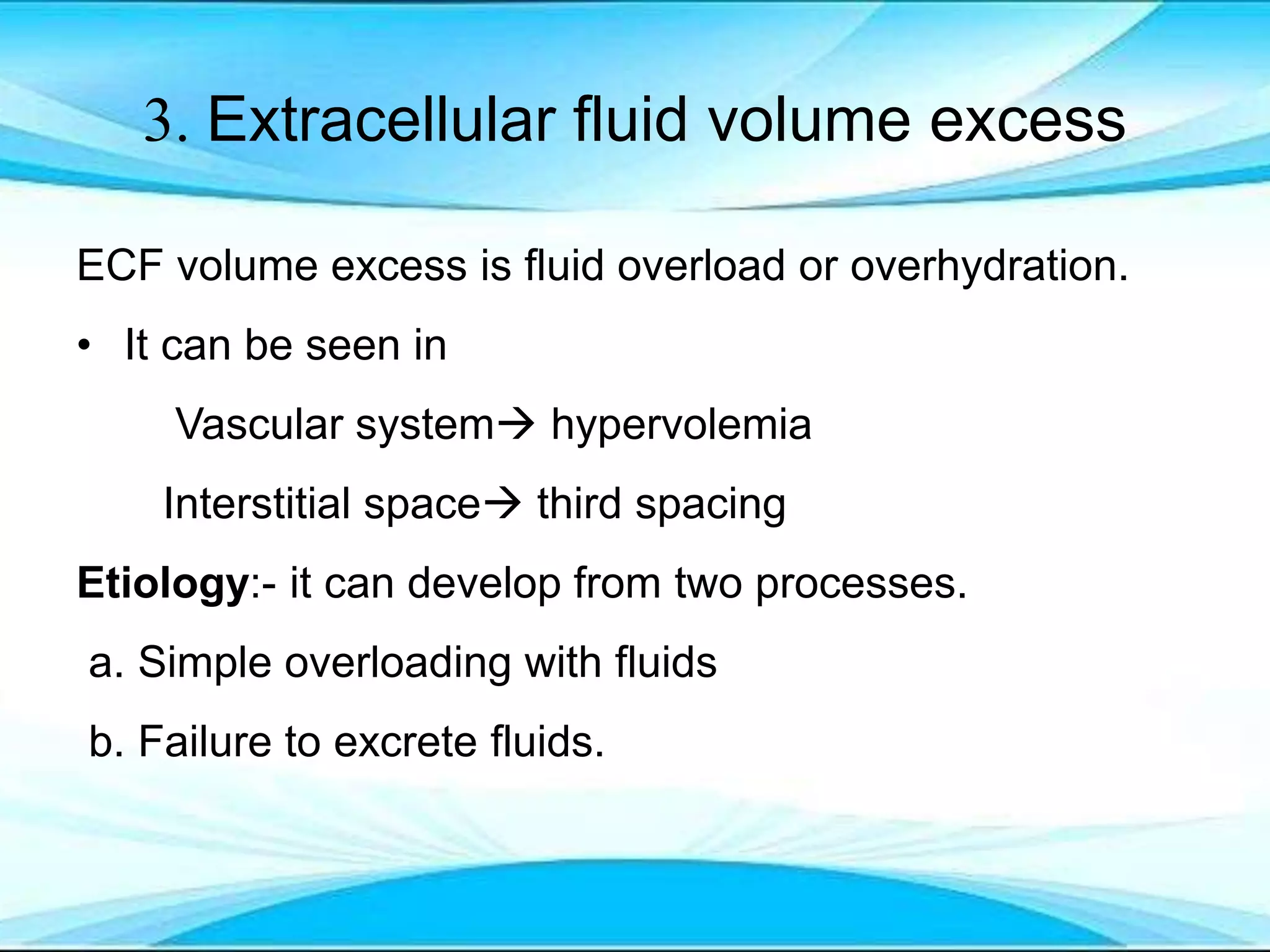 3. Extracellular fluid volume excess

ECF volume excess is fluid overload or overhydration.

• It can be seen in

Vascular system→ hypervolemia

Interstitial space→ third spacing

Etiology:- it can develop from two processes.

a. Simple overloading with fluids

b. Failure to excrete fluids.